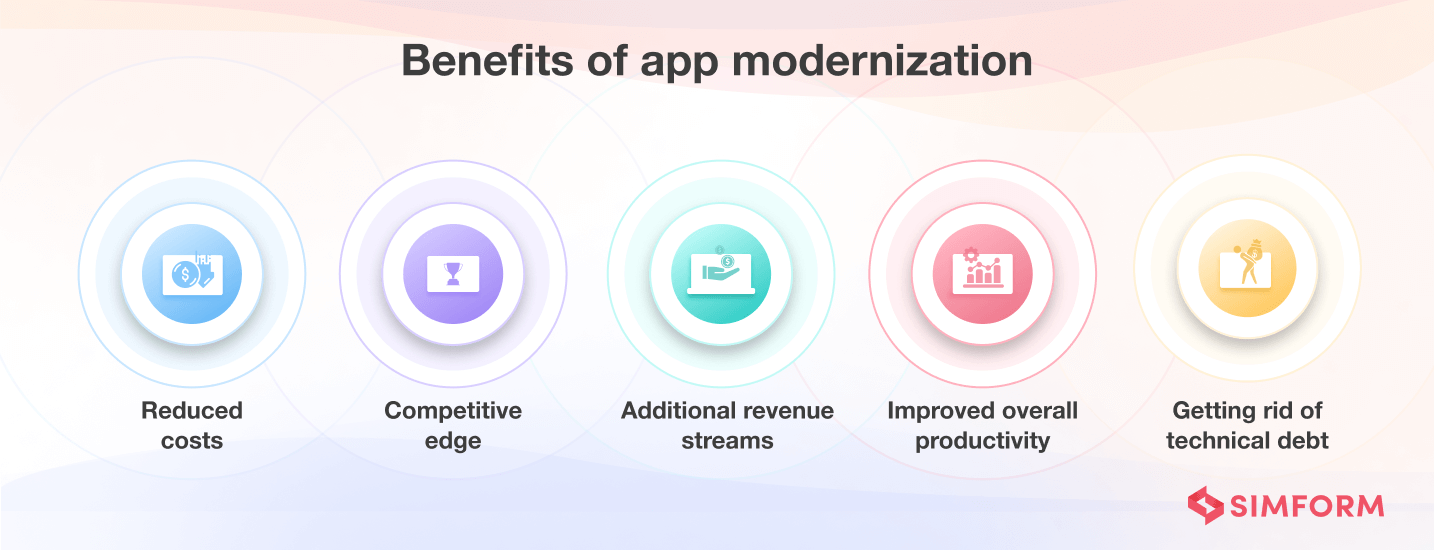 Benefits of app modernization

Reduced costs

Competitive edge

Additional revenue streams

Improved overall productivity

Getting rid of technical debt

SIMFORM